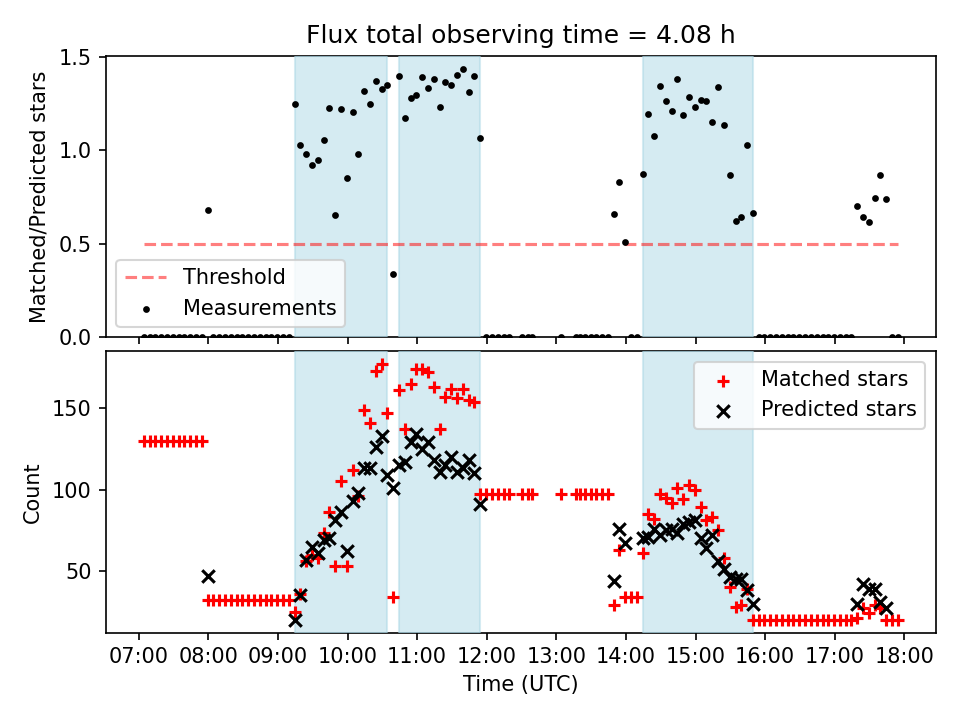 Flux total observing time = 4.08 h

Matched/Predicted stars
1.5
1.0
0.5
0.0

Threshold
Measurements

Count
150
100
50

Matched stars
Predicted stars

07:00 08:00 09:00 10:00 11:00 12:00 13:00 14:00 15:00 16:00 17:00 18:00
Time (UTC)